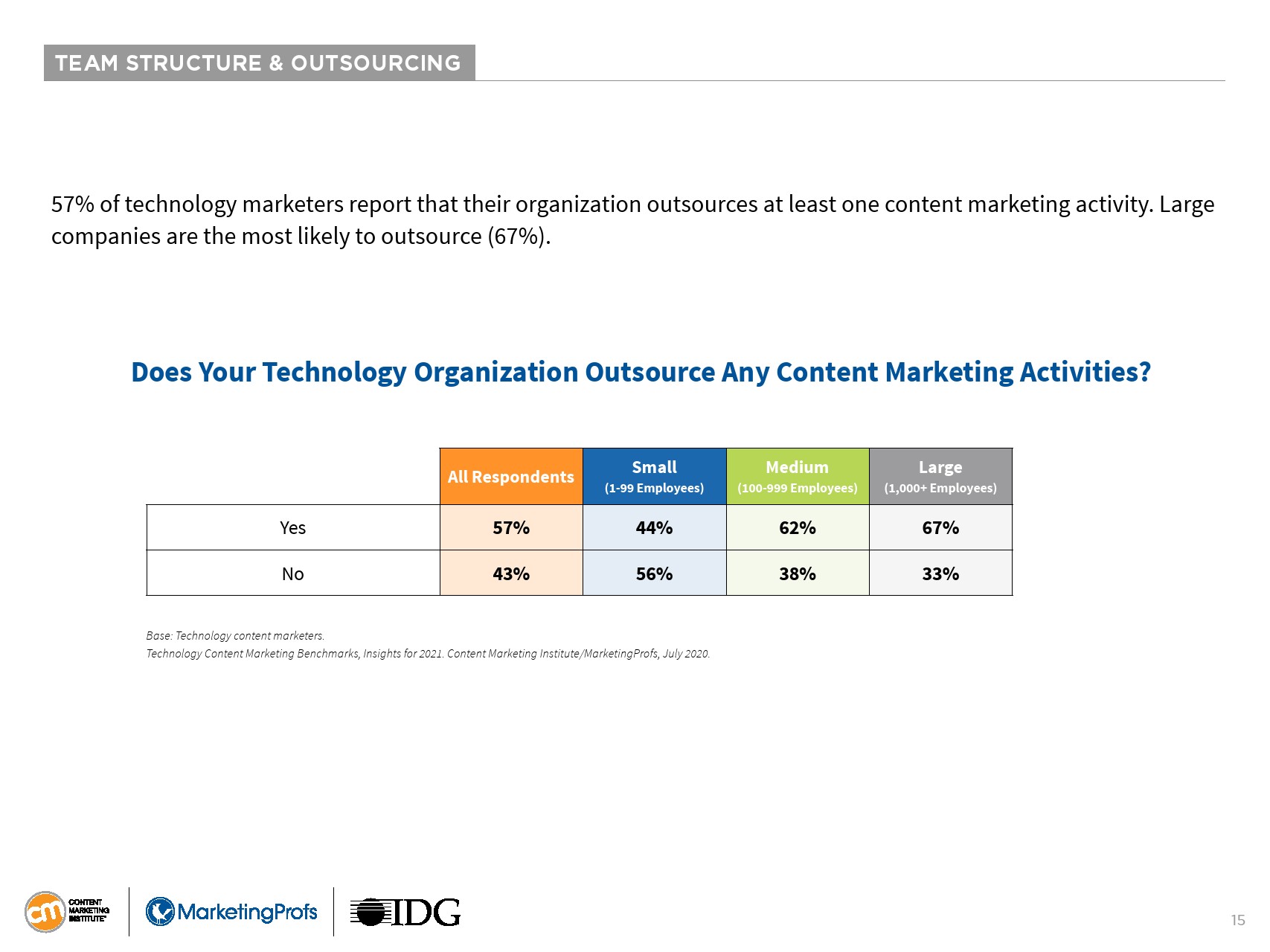 TEAM STRUCTURE & OUTSOURCING

57% of technology marketers report that their organization outsources at least one content marketing activity. Large companies are the most likely to outsource (67%).

Does Your Technology Organization Outsource Any Content Marketing Activities?

| | All Respondents | Small (1-99 Employees) | Medium (100-999 Employees) | Large (1,000+ Employees) |
|---|---|---|---|---|
| Yes | 57% | 44% | 62% | 67% |
| No | 43% | 56% | 38% | 33% |

Base: Technology content marketers.
Technology Content Marketing Benchmarks, Insights for 2021. Content Marketing Institute/MarketingProfs, July 2020.

cm CONTENT MARKETING INSTITUTE

MarketingProfs

IDG

15